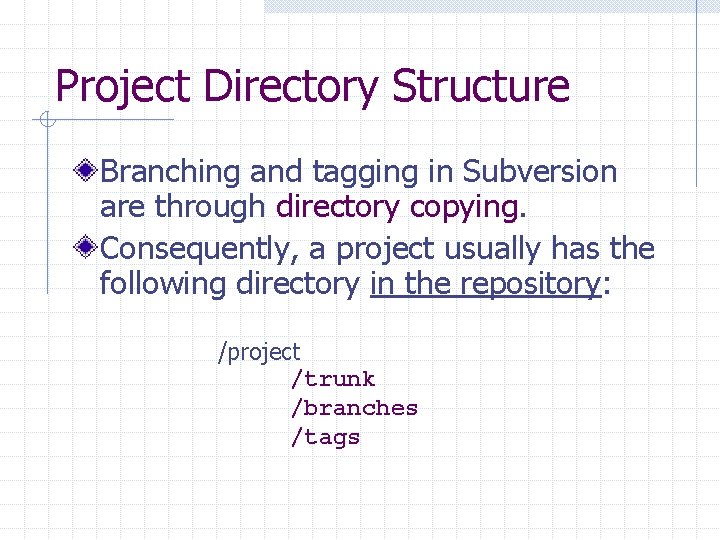 Project Directory Structure

Branching and tagging in Subversion are through directory copying.

Consequently, a project usually has the following directory in the repository:

/project
/trunk
/branches
/tags